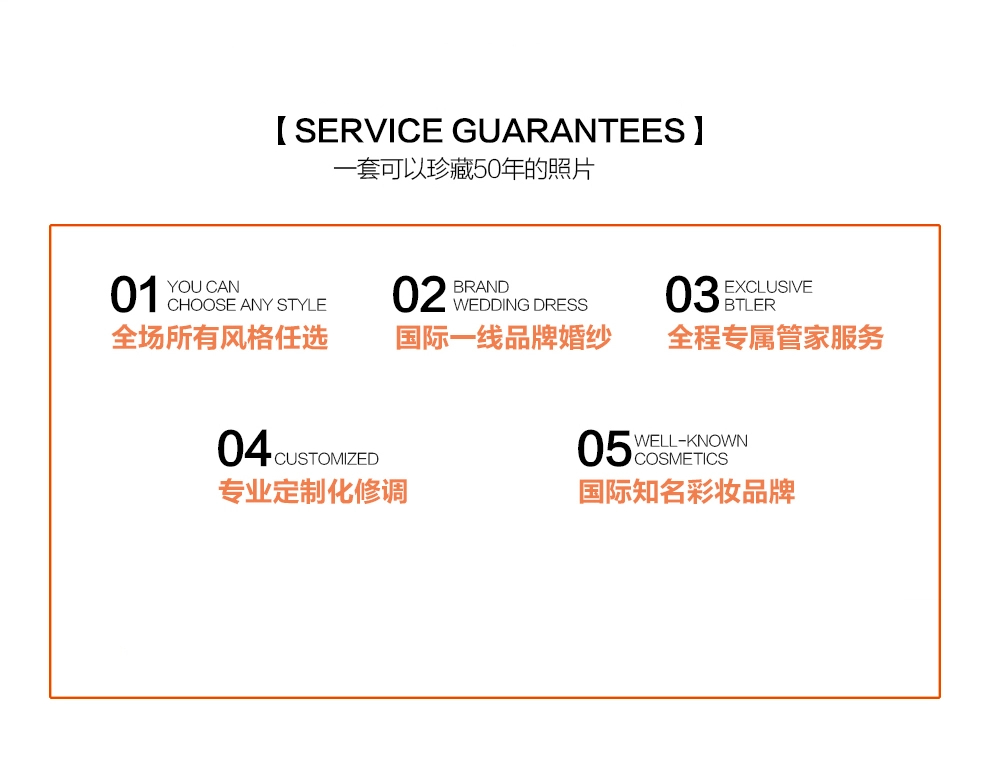 【SERVICE GUARANTEES】
一套可以珍藏50年的照片

01 YOU CAN CHOOSE ANY STYLE
全场所有风格任选

02 BRAND WEDDING DRESS
国际一线品牌婚纱

03 EXCLUSIVE BTLER
全程专属管家服务

04 CUSTOMIZED
专业定制化修调

05 WELL-KNOWN COSMETICS
国际知名彩妆品牌